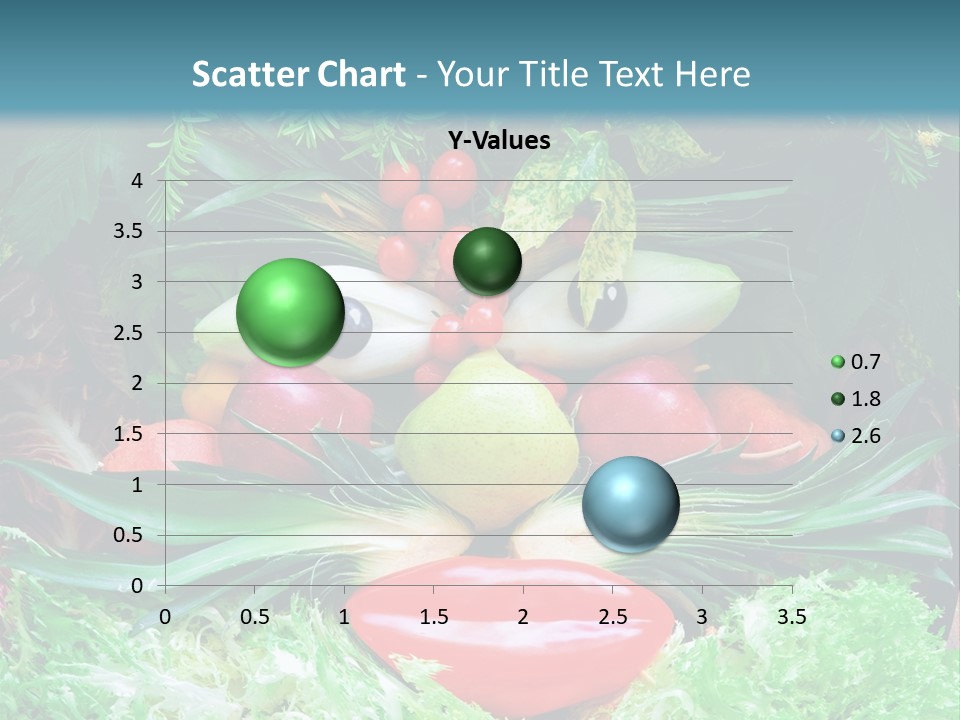 Scatter Chart - Your Title Text Here

Y-Values

4
3.5
3
2.5
2
1.5
1
0.5
0

0 0.5 1 1.5 2 2.5 3 3.5

0.7
1.8
2.6